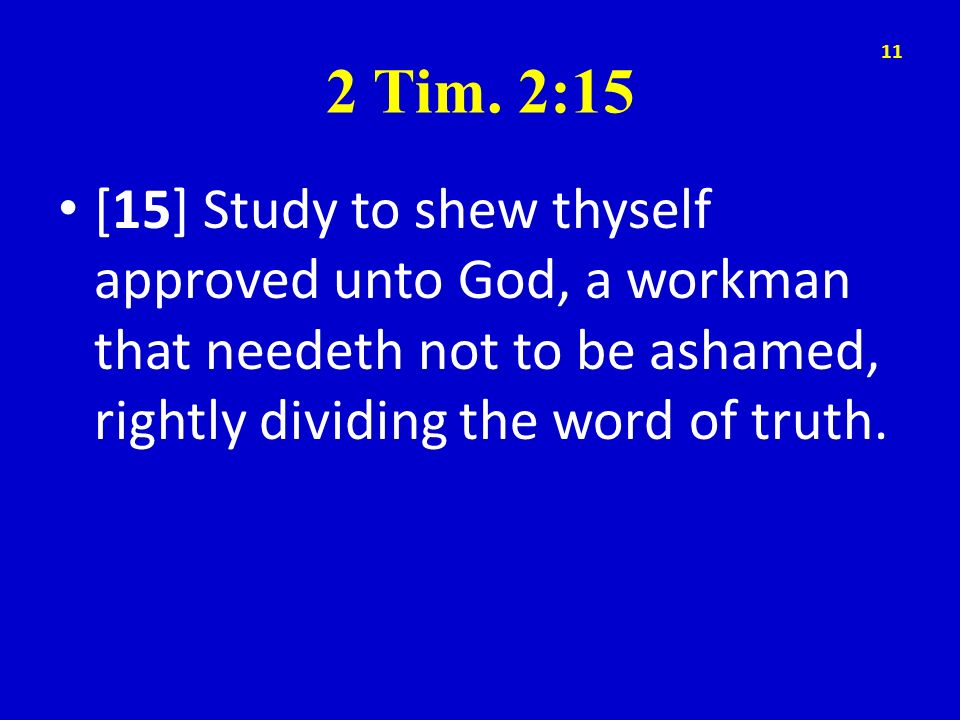 11

2 Tim. 2:15

• [15] Study to shew thyself approved unto God, a workman that needeth not to be ashamed, rightly dividing the word of truth.